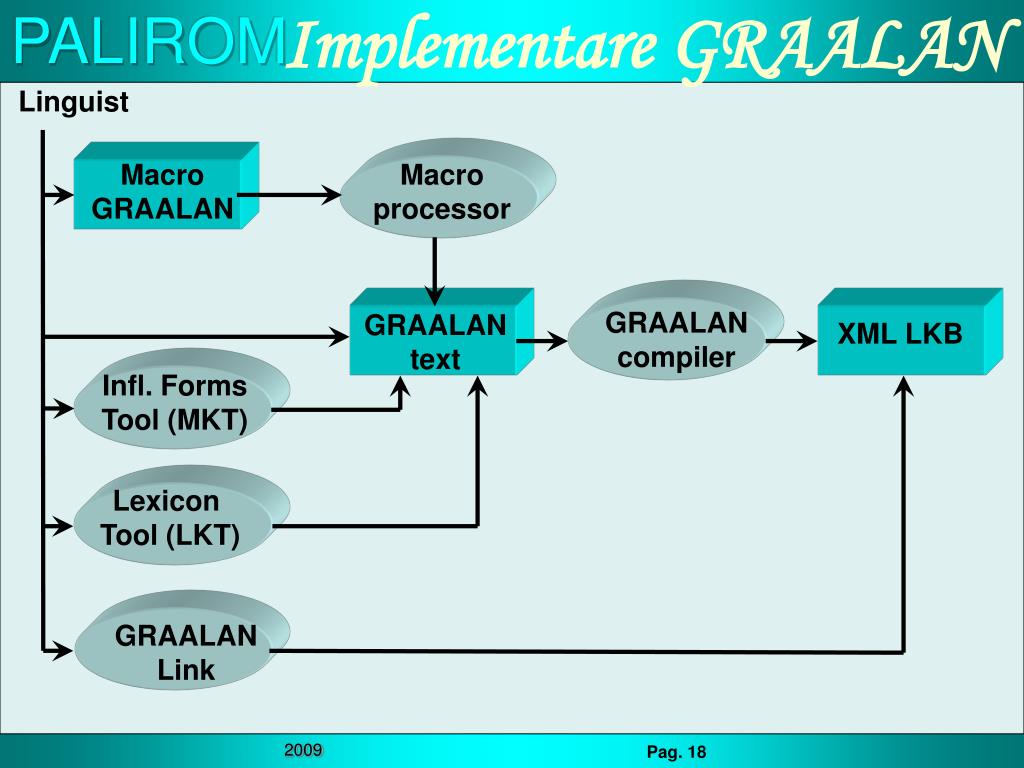 PALIROM Implementare GRAALAN

Linguist

Macro GRAALAN

Macro processor

GRAALAN text

GRAALAN compiler

XML LKB

Infl. Forms Tool (MKT)

Lexicon Tool (LKT)

GRAALAN Link

2009

Pag. 18